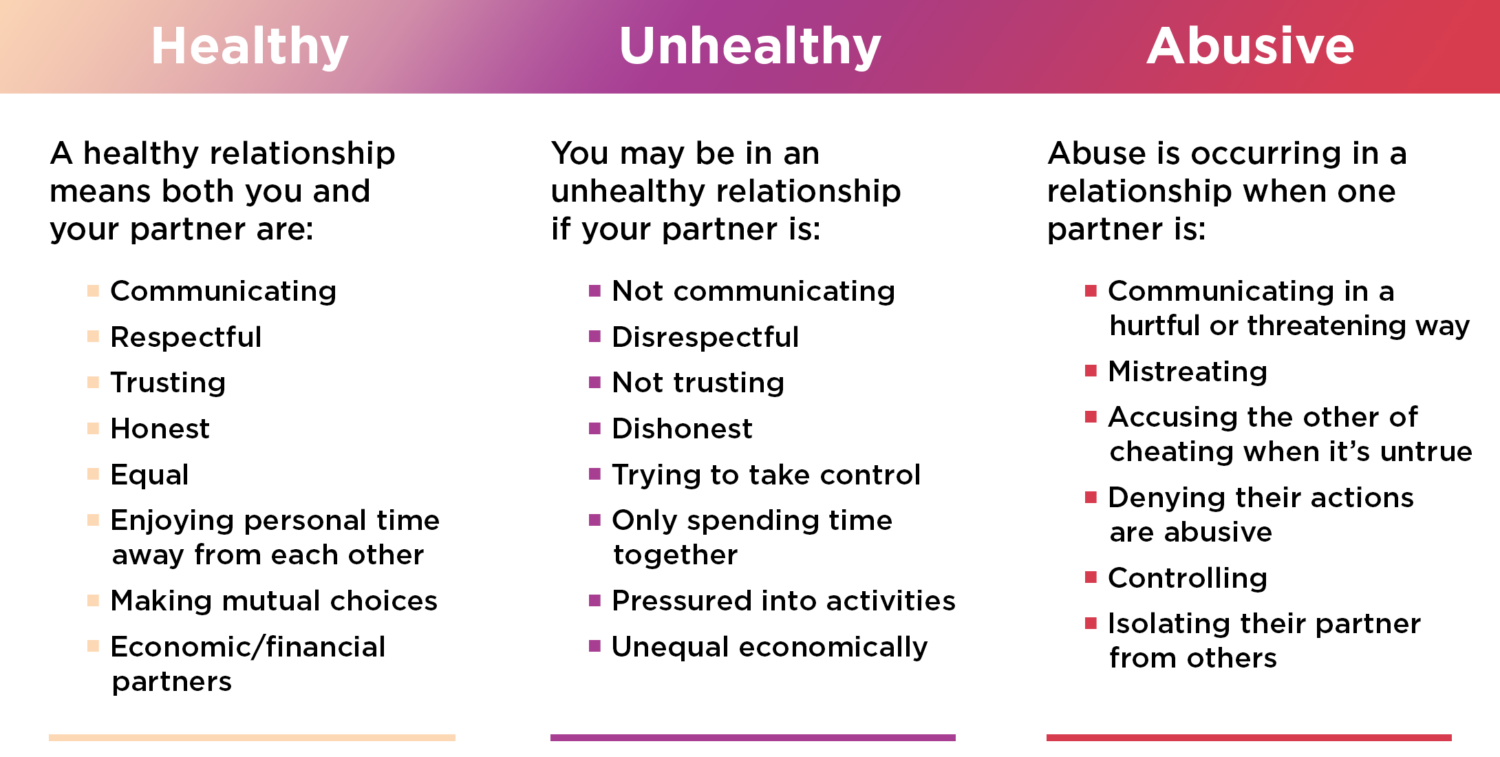 Healthy

A healthy relationship means both you and your partner are:

- Communicating
- Respectful
- Trusting
- Honest
- Equal
- Enjoying personal time away from each other
- Making mutual choices
- Economic/financial partners

Unhealthy

You may be in an unhealthy relationship if your partner is:

- Not communicating
- Disrespectful
- Not trusting
- Dishonest
- Trying to take control
- Only spending time together
- Pressured into activities
- Unequal economically

Abusive

Abuse is occurring in a relationship when one partner is:

- Communicating in a hurtful or threatening way
- Mistreating
- Accusing the other of cheating when it's untrue
- Denying their actions are abusive
- Controlling
- Isolating their partner from others